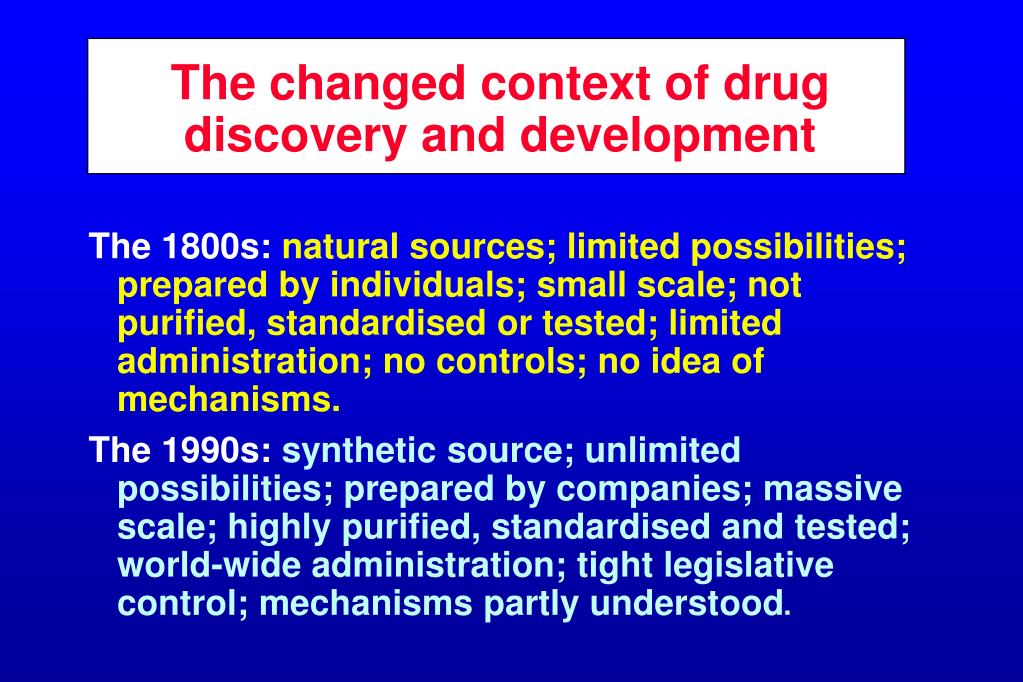 The changed context of drug discovery and development

The 1800s: natural sources; limited possibilities; prepared by individuals; small scale; not purified, standardised or tested; limited administration; no controls; no idea of mechanisms.

The 1990s: synthetic source; unlimited possibilities; prepared by companies; massive scale; highly purified, standardised and tested; world-wide administration; tight legislative control; mechanisms partly understood.